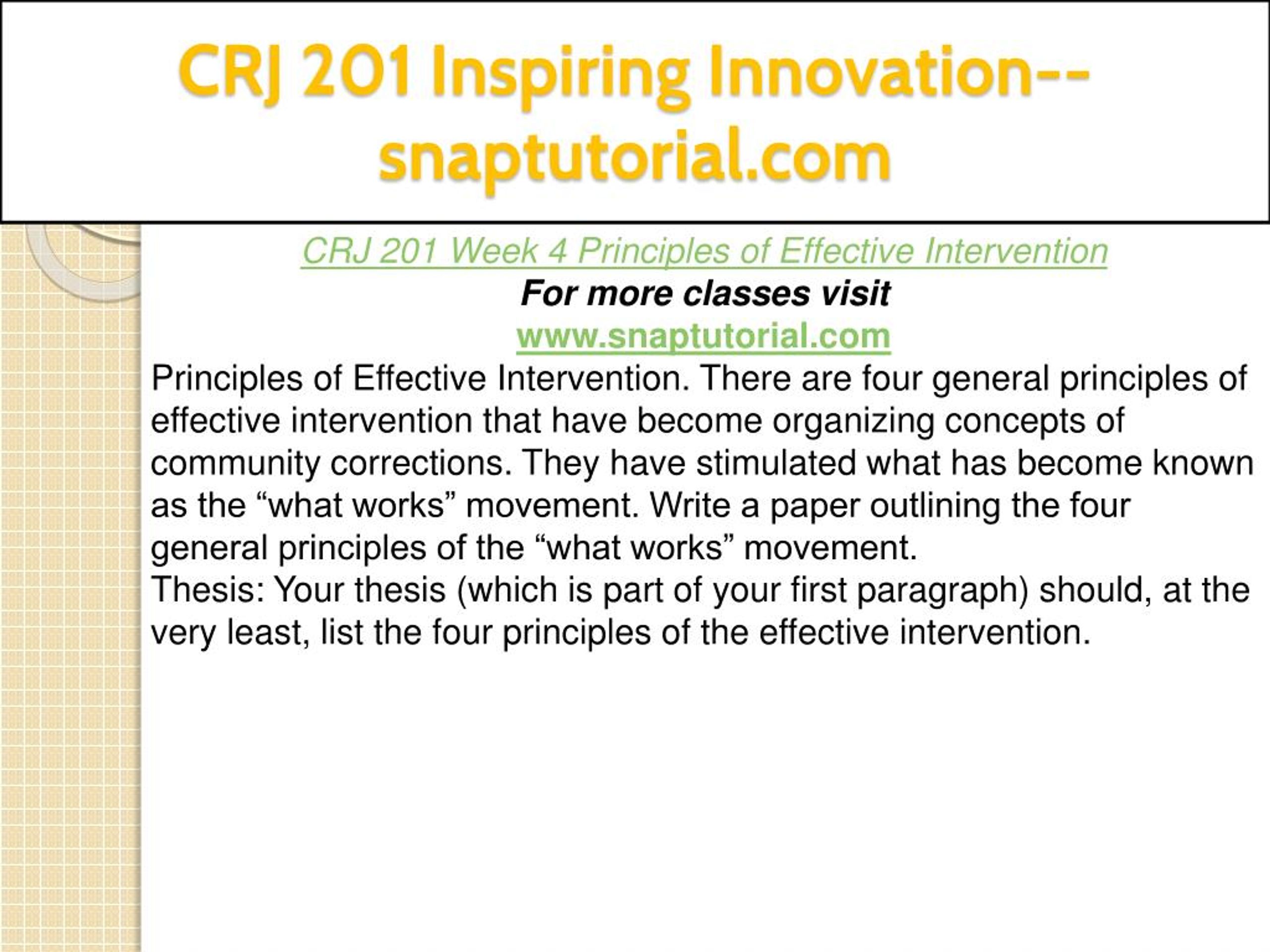 CRJ 201 Inspiring Innovation--snaptutorial.com

CRJ 201 Week 4 Principles of Effective Intervention
For more classes visit
www.snaptutorial.com
Principles of Effective Intervention. There are four general principles of effective intervention that have become organizing concepts of community corrections. They have stimulated what has become known as the “what works” movement. Write a paper outlining the four general principles of the “what works” movement.
Thesis: Your thesis (which is part of your first paragraph) should, at the very least, list the four principles of the effective intervention.